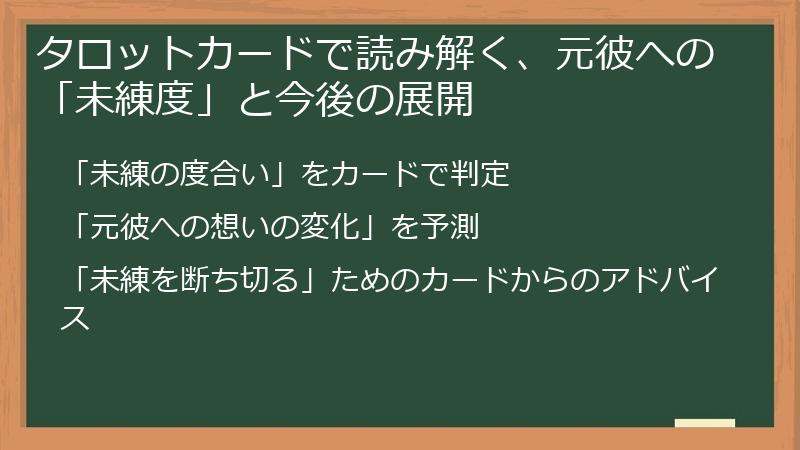 タロットカードで読み解く、元彼への「未練度」と今後の展開

「未練の度合い」をカードで判定

「元彼への想いの変化」を予測

「未練を断ち切る」ためのカードからのアドバイス